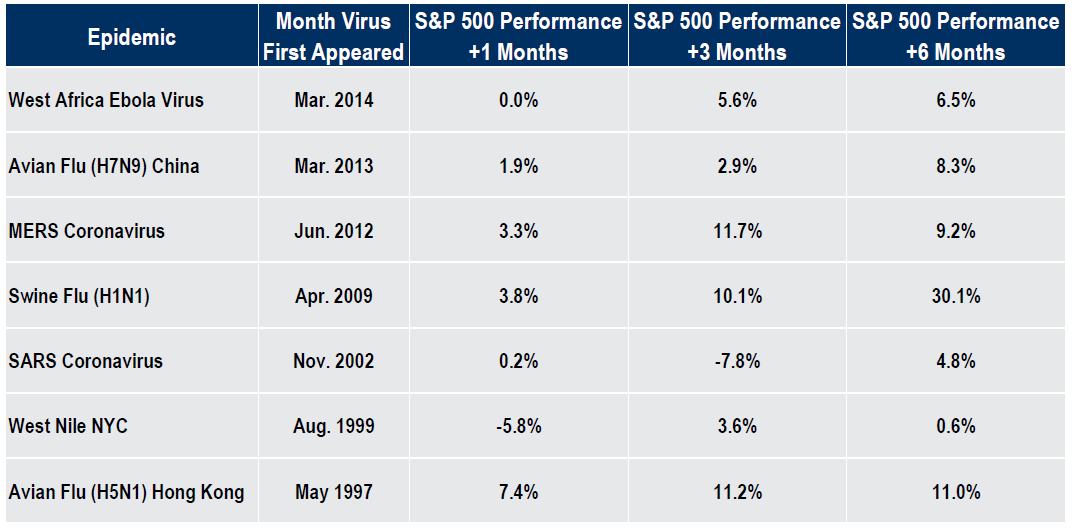 | Epidemic | Month Virus First Appeared | S&P 500 Performance +1 Months | S&P 500 Performance +3 Months | S&P 500 Performance +6 Months |
|---|---|---|---|---|
| West Africa Ebola Virus | Mar. 2014 | 0.0% | 5.6% | 6.5% |
| Avian Flu (H7N9) China | Mar. 2013 | 1.9% | 2.9% | 8.3% |
| MERS Coronavirus | Jun. 2012 | 3.3% | 11.7% | 9.2% |
| Swine Flu (H1N1) | Apr. 2009 | 3.8% | 10.1% | 30.1% |
| SARS Coronavirus | Nov. 2002 | 0.2% | -7.8% | 4.8% |
| West Nile NYC | Aug. 1999 | -5.8% | 3.6% | 0.6% |
| Avian Flu (H5N1) Hong Kong | May 1997 | 7.4% | 11.2% | 11.0% |